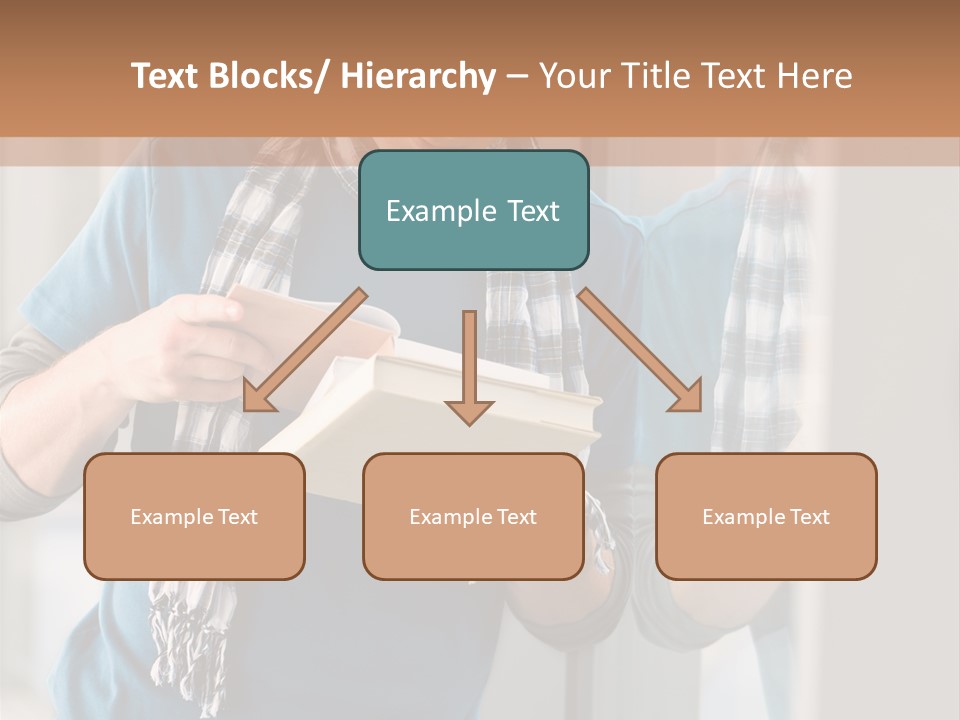 Text Blocks/ Hierarchy – Your Title Text Here

Example Text

Example Text

Example Text

Example Text